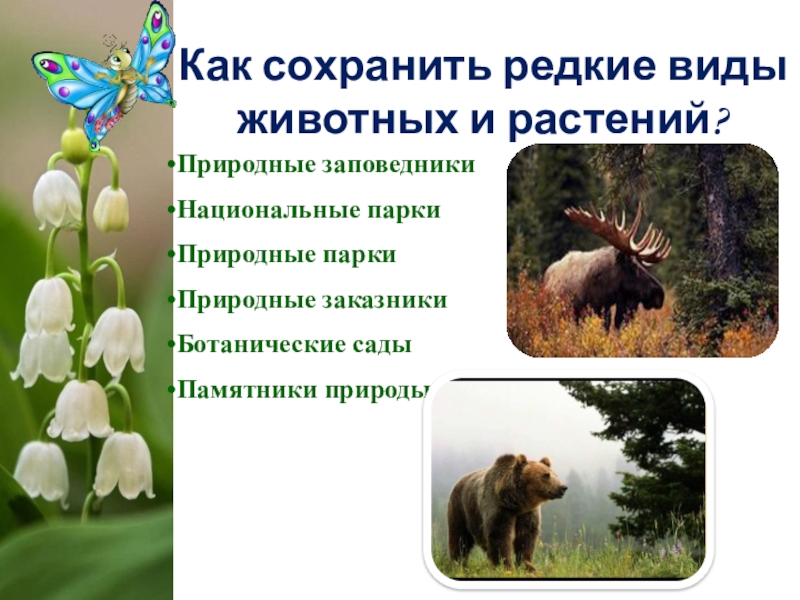 Как сохранить редкие виды животных и растений?

•Природные заповедники

•Национальные парки

•Природные парки

•Природные заказники

•Ботанические сады

•Памятники природы